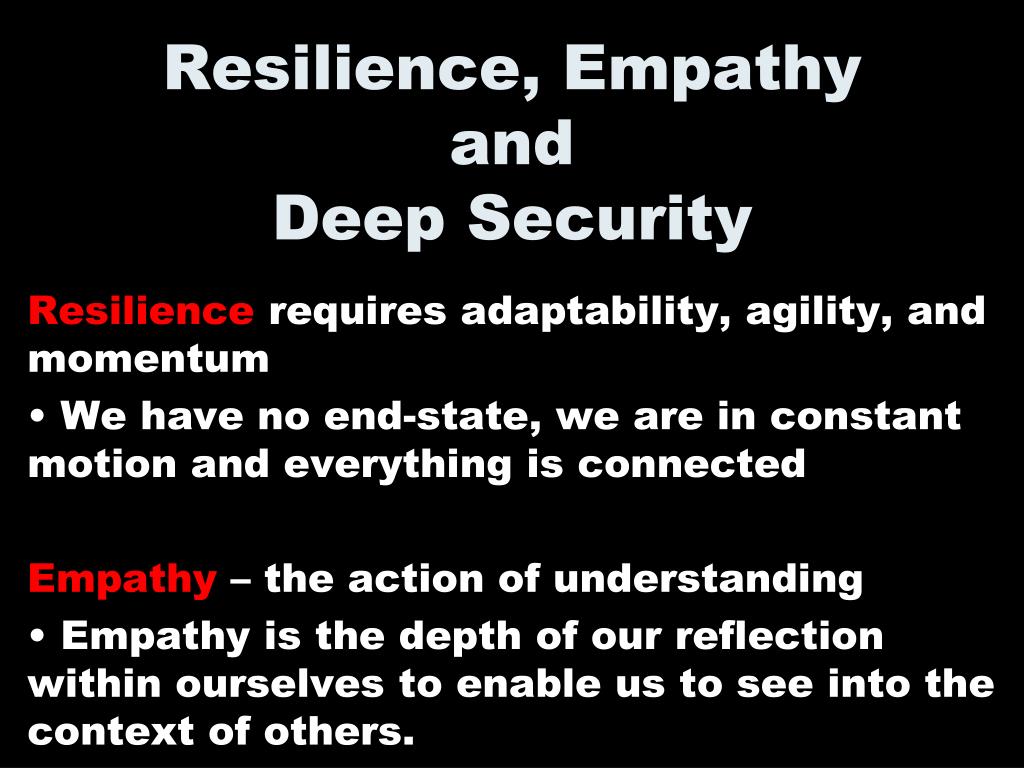 Resilience, Empathy
and
Deep Security

Resilience requires adaptability, agility, and momentum

• We have no end-state, we are in constant motion and everything is connected

Empathy – the action of understanding

• Empathy is the depth of our reflection within ourselves to enable us to see into the context of others.